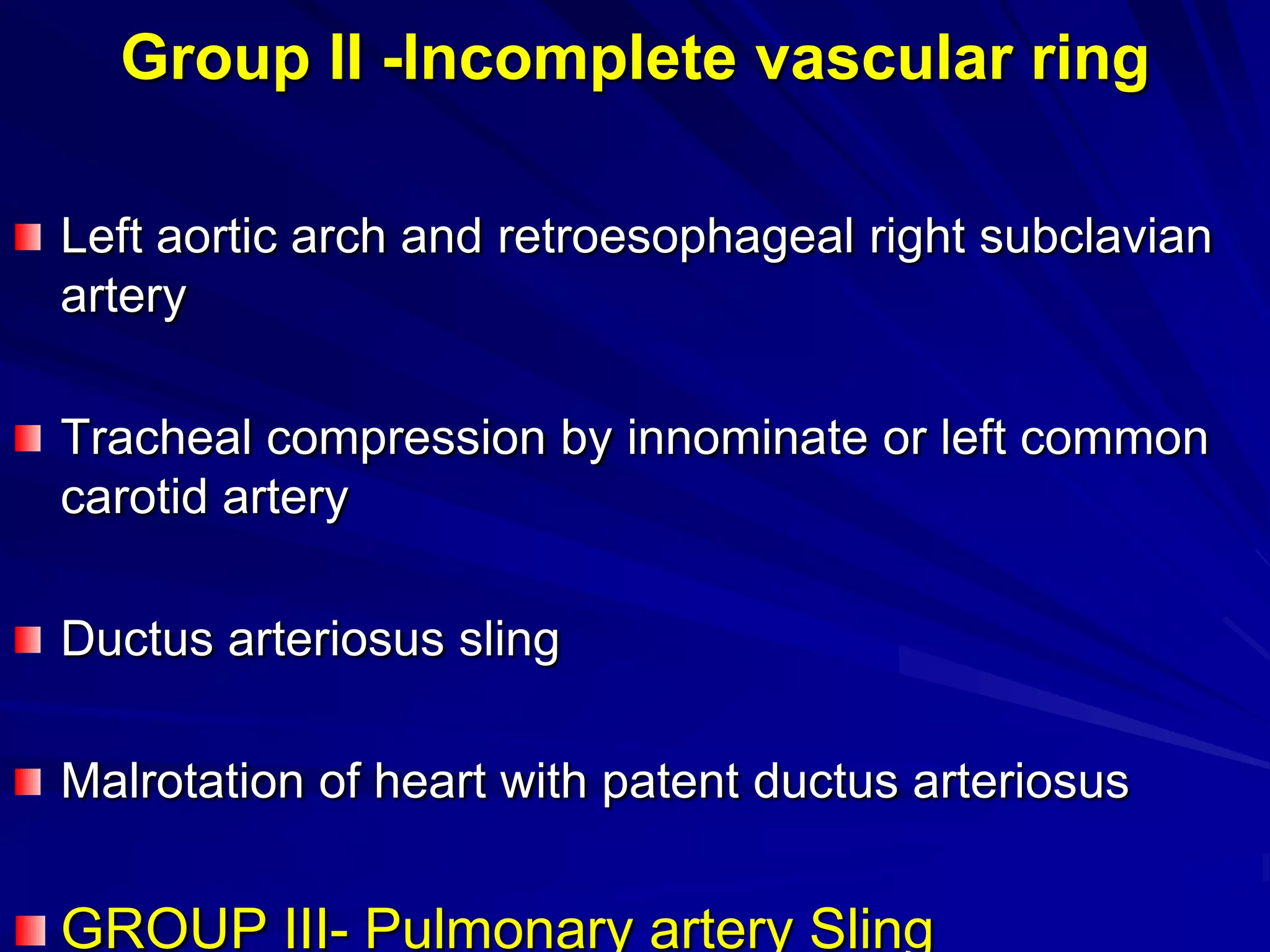 Group II -Incomplete vascular ring

Left aortic arch and retroesophageal right subclavian artery

Tracheal compression by innominate or left common carotid artery

Ductus arteriosus sling

Malrotation of heart with patent ductus arteriosus

GROUP III- Pulmonary artery Sling